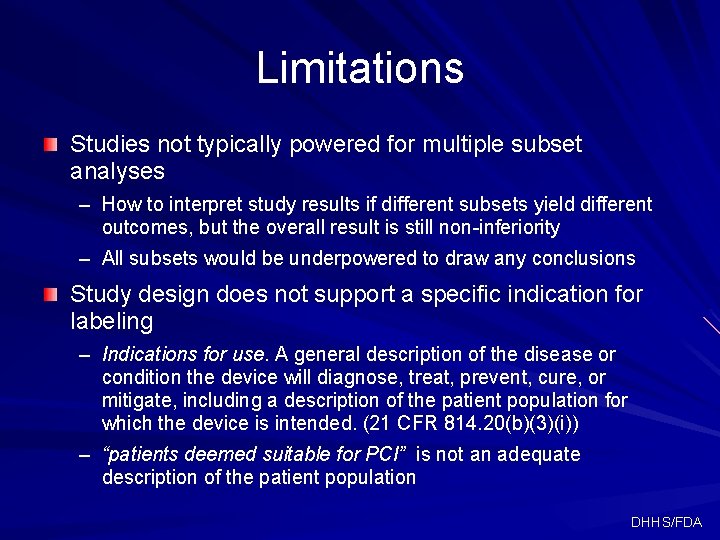 Limitations

Studies not typically powered for multiple subset analyses

– How to interpret study results if different subsets yield different outcomes, but the overall result is still non-inferiority

– All subsets would be underpowered to draw any conclusions

Study design does not support a specific indication for labeling

– Indications for use. A general description of the disease or condition the device will diagnose, treat, prevent, cure, or mitigate, including a description of the patient population for which the device is intended. (21 CFR 814.20(b)(3)(i))

– "patients deemed suitable for PCI" is not an adequate description of the patient population

DHHS/FDA